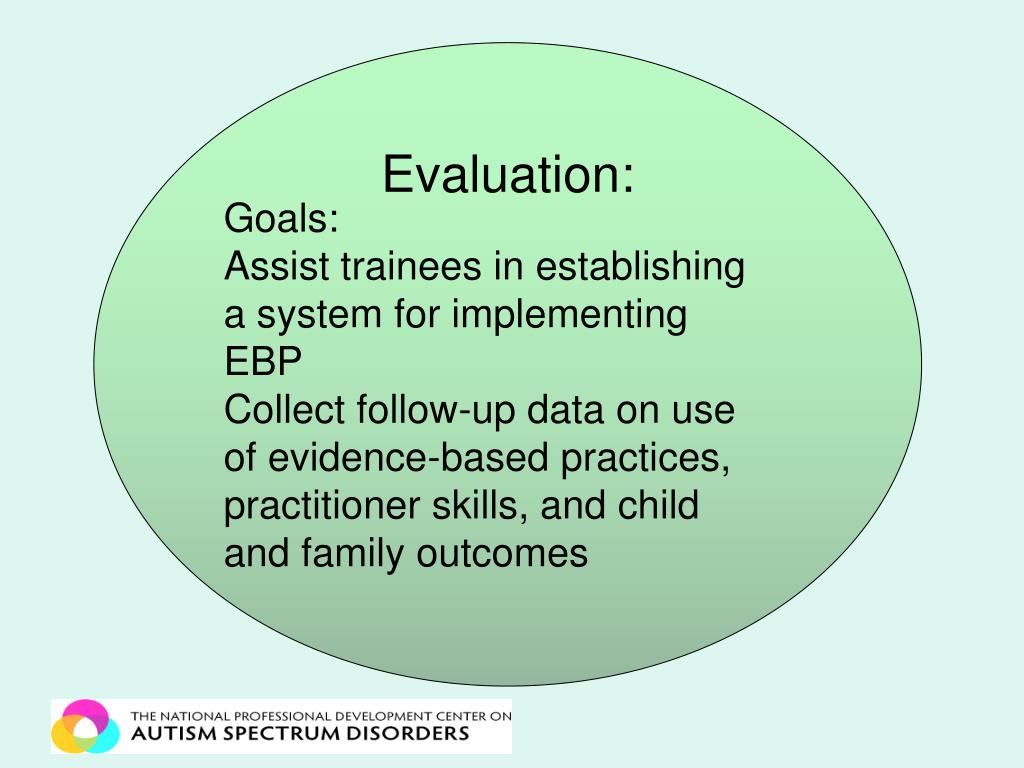 Evaluation:

Goals:
Assist trainees in establishing a system for implementing EBP
Collect follow-up data on use of evidence-based practices, practitioner skills, and child and family outcomes

THE NATIONAL PROFESSIONAL DEVELOPMENT CENTER ON
AUTISM SPECTRUM DISORDERS